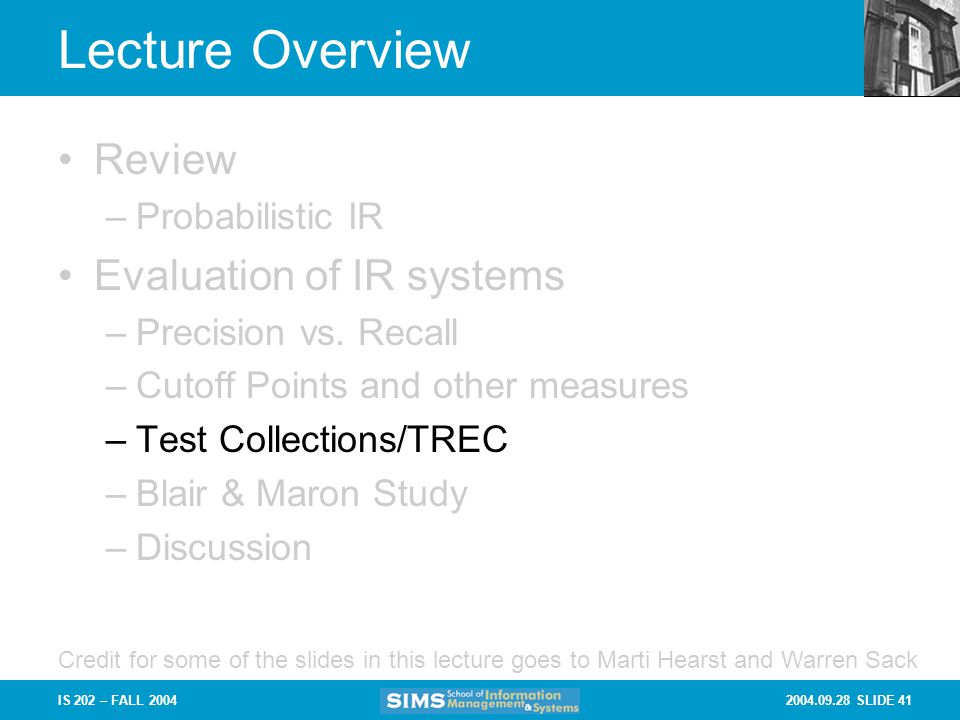 Lecture Overview

• Review
– Probabilistic IR
• Evaluation of IR systems
– Precision vs. Recall
– Cutoff Points and other measures
– Test Collections/TREC
– Blair & Maron Study
– Discussion

Credit for some of the slides in this lecture goes to Marti Hearst and Warren Sack

IS 202 – FALL 2004

SIMS School of Information Management & Systems

2004.09.28 SLIDE 41